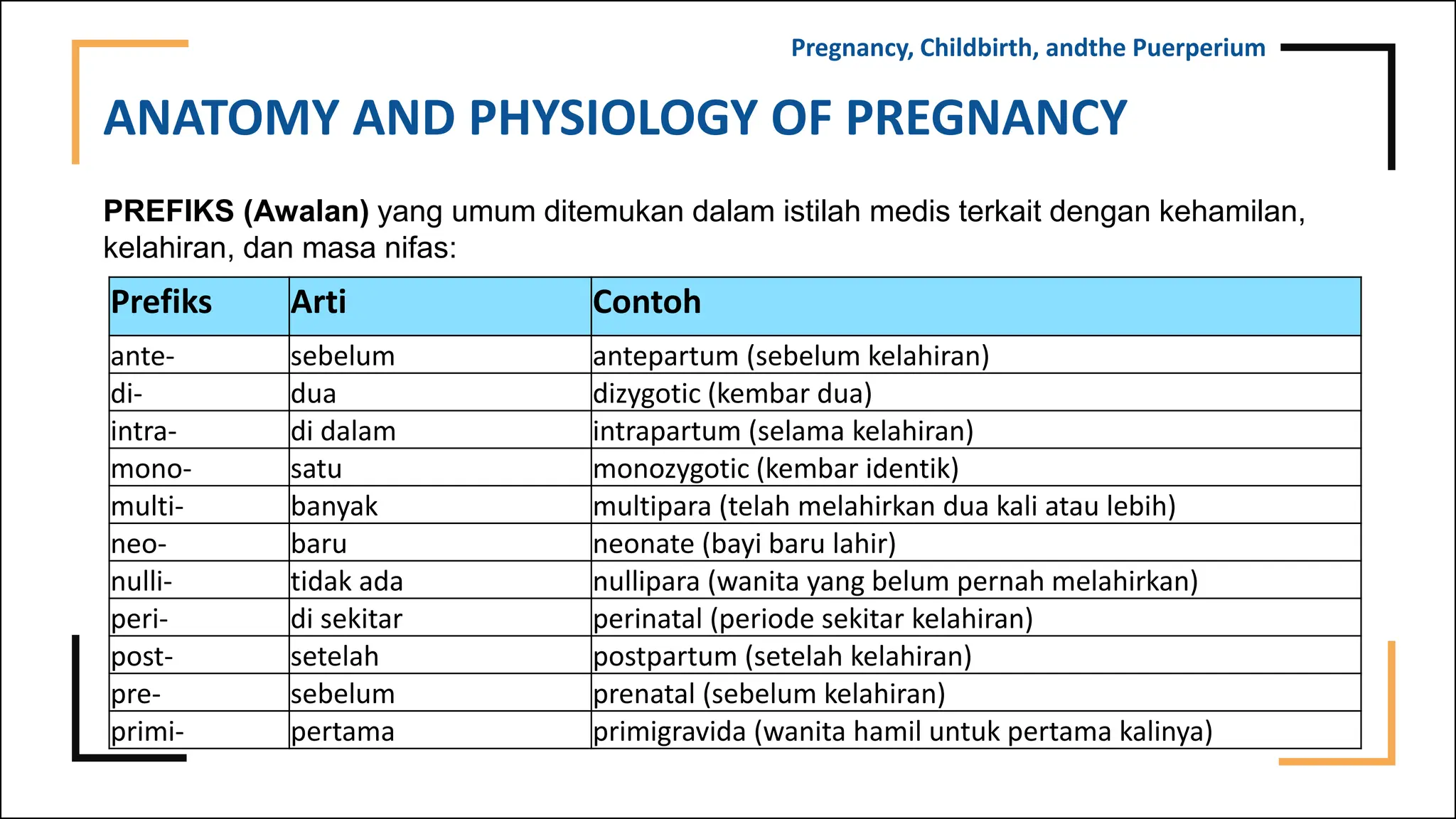 Pregnancy, Childbirth, andthe Puerperium

ANATOMY AND PHYSIOLOGY OF PREGNANCY

PREFIKS (Awalan) yang umum ditemukan dalam istilah medis terkait dengan kehamilan, kelahiran, dan masa nifas:

| Prefiks | Arti | Contoh |
|---|---|---|
| ante- | sebelum | antepartum (sebelum kelahiran) |
| di- | dua | dizygotic (kembar dua) |
| intra- | di dalam | intrapartum (selama kelahiran) |
| mono- | satu | monozygotic (kembar identik) |
| multi- | banyak | multipara (telah melahirkan dua kali atau lebih) |
| neo- | baru | neonate (bayi baru lahir) |
| nulli- | tidak ada | nullipara (wanita yang belum pernah melahirkan) |
| peri- | di sekitar | perinatal (periode sekitar kelahiran) |
| post- | setelah | postpartum (setelah kelahiran) |
| pre- | sebelum | prenatal (sebelum kelahiran) |
| primi- | pertama | primigravida (wanita hamil untuk pertama kalinya) |